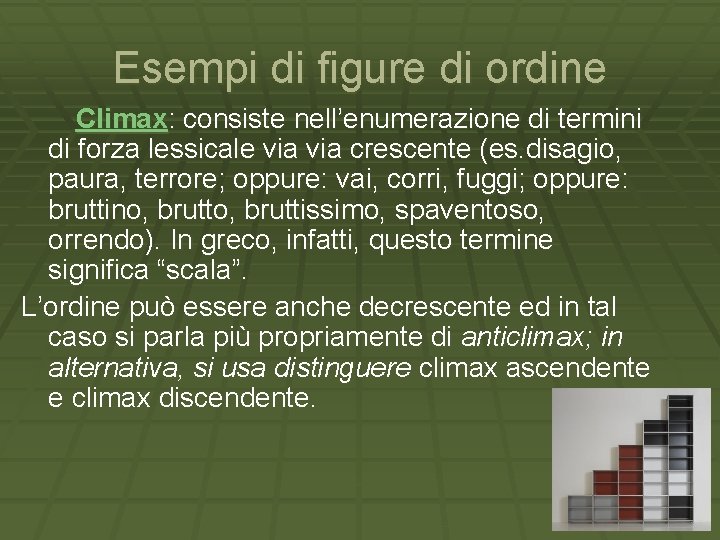 Esempi di figure di ordine

Climax: consiste nell’enumerazione di termini di forza lessicale via via crescente (es.disagio, paura, terrore; oppure: vai, corri, fuggi; oppure: bruttino, brutto, bruttissimo, spaventoso, orrendo). In greco, infatti, questo termine significa “scala”.

L’ordine può essere anche decrescente ed in tal caso si parla più propriamente di anticlimax; in alternativa, si usa distinguere climax ascendente e climax discendente.